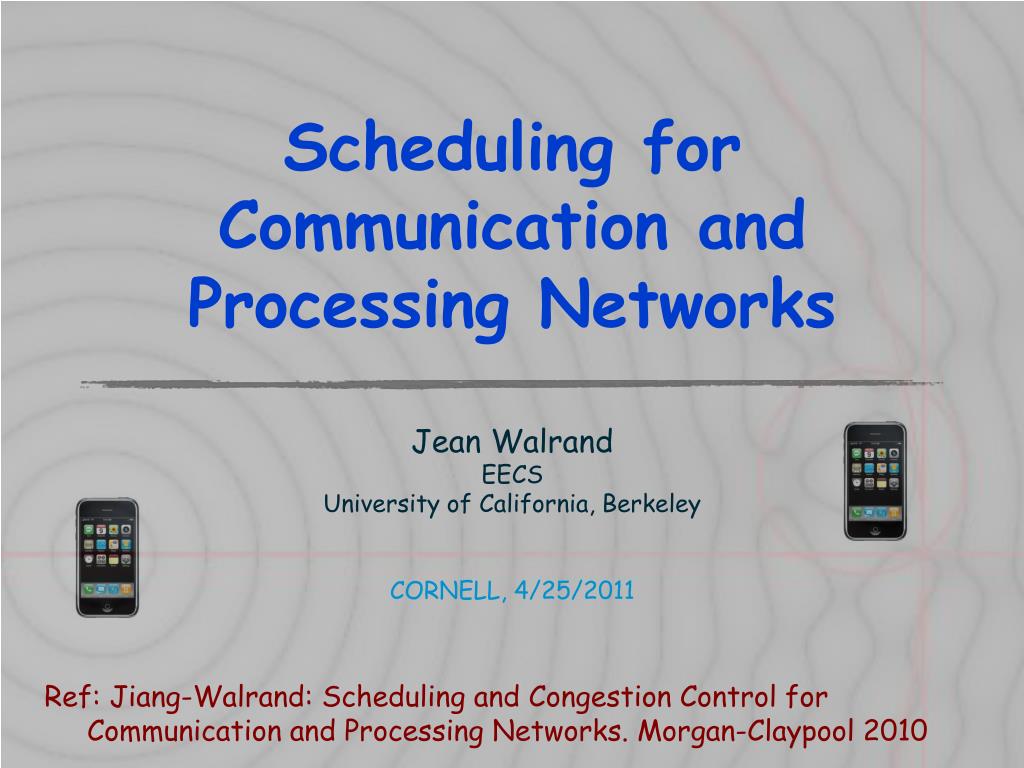 Scheduling for Communication and Processing Networks

Jean Walrand
EECS
University of California, Berkeley

CORNELL, 4/25/2011

Ref: Jiang-Walrand: Scheduling and Congestion Control for Communication and Processing Networks. Morgan-Claypool 2010